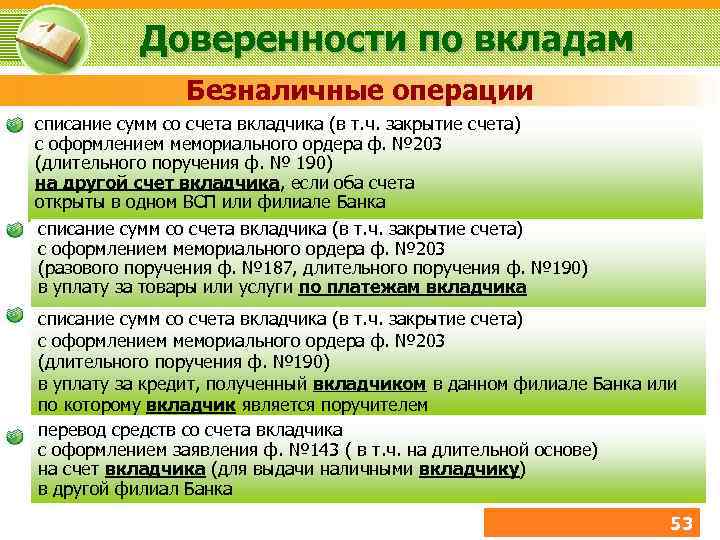 Доверенности по вкладам

Безналичные операции

списание сумм со счета вкладчика (в т.ч. закрытие счета) с оформлением мемориального ордера ф. №203 (длительного поручения ф. № 190) на другой счет вкладчика, если оба счета открыты в одном ВСП или филиале Банка

списание сумм со счета вкладчика (в т.ч. закрытие счета) с оформлением мемориального ордера ф. №203 (разового поручения ф. №187, длительного поручения ф. №190) в уплату за товары или услуги по платежам вкладчика

списание сумм со счета вкладчика (в т.ч. закрытие счета) с оформлением мемориального ордера ф. №203 (длительного поручения ф. №190) в уплату за кредит, полученный вкладчиком в данном филиале Банка или по которому вкладчик является поручителем

перевод средств со счета вкладчика с оформлением заявления ф. №143 ( в т.ч. на длительной основе) на счет вкладчика (для выдачи наличными вкладчику) в другой филиал Банка

53